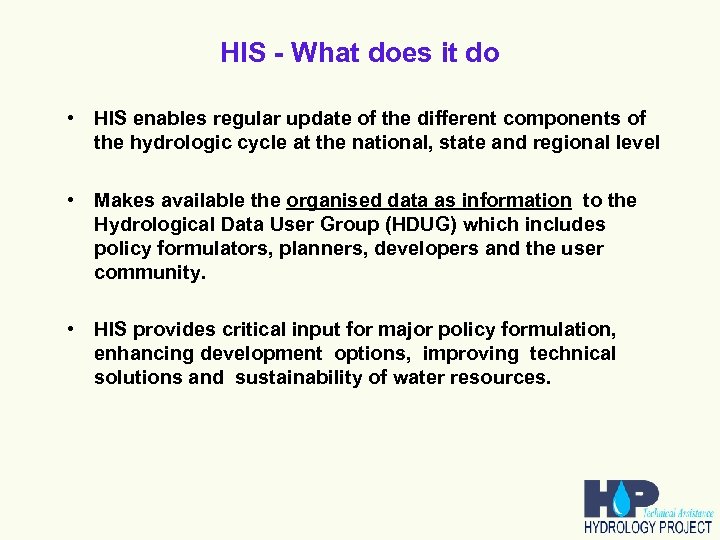 HIS - What does it do

• HIS enables regular update of the different components of the hydrologic cycle at the national, state and regional level

• Makes available the organised data as information to the Hydrological Data User Group (HDUG) which includes policy formulators, planners, developers and the user community.

• HIS provides critical input for major policy formulation, enhancing development options, improving technical solutions and sustainability of water resources.

HP
Technical Assistance
HYDROLOGY PROJECT